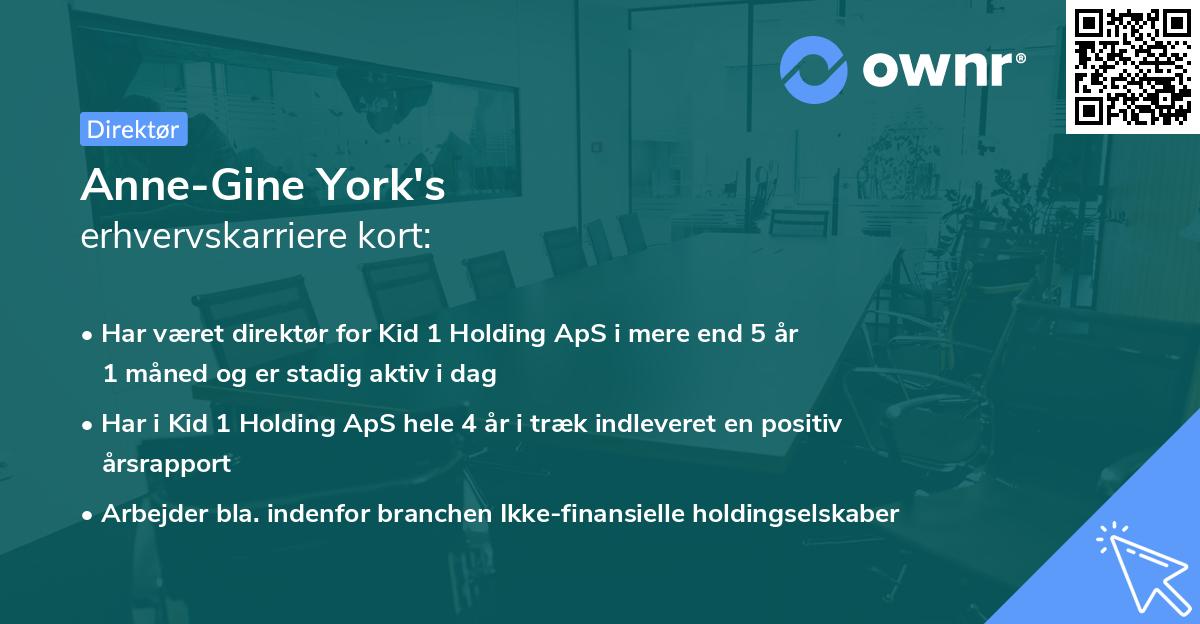 ownr®

Direktør

Anne-Gine York's
erhvervskarriere kort:

• Har været direktør for Kid 1 Holding ApS i mere end 5 år 1 måned og er stadig aktiv i dag

• Har i Kid 1 Holding ApS hele 4 år i træk indleveret en positiv årsrapport

• Arbejder bla. indenfor branchen Ikke-finansielle holdingselskaber